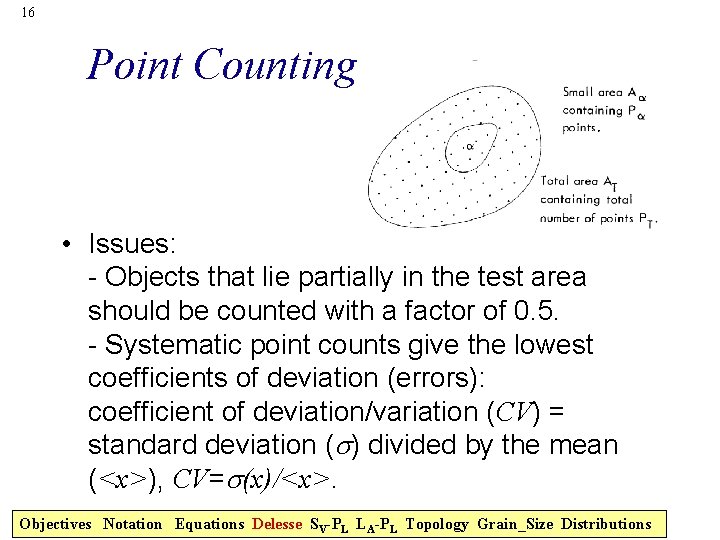 16

Point Counting

Small area $A_\alpha$ containing $P_\alpha$ points.

$\alpha$

Total area $A_T$ containing total number of points $P_T$.

• Issues:
- Objects that lie partially in the test area should be counted with a factor of 0.5.
- Systematic point counts give the lowest coefficients of deviation (errors): coefficient of deviation/variation ($CV$) = standard deviation ($\sigma$) divided by the mean ($<x>$), $CV=\sigma(x)/<x>$.

Objectives Notation Equations Delesse $S_V$-$P_L$ $L_A$-$P_L$ Topology Grain_Size Distributions